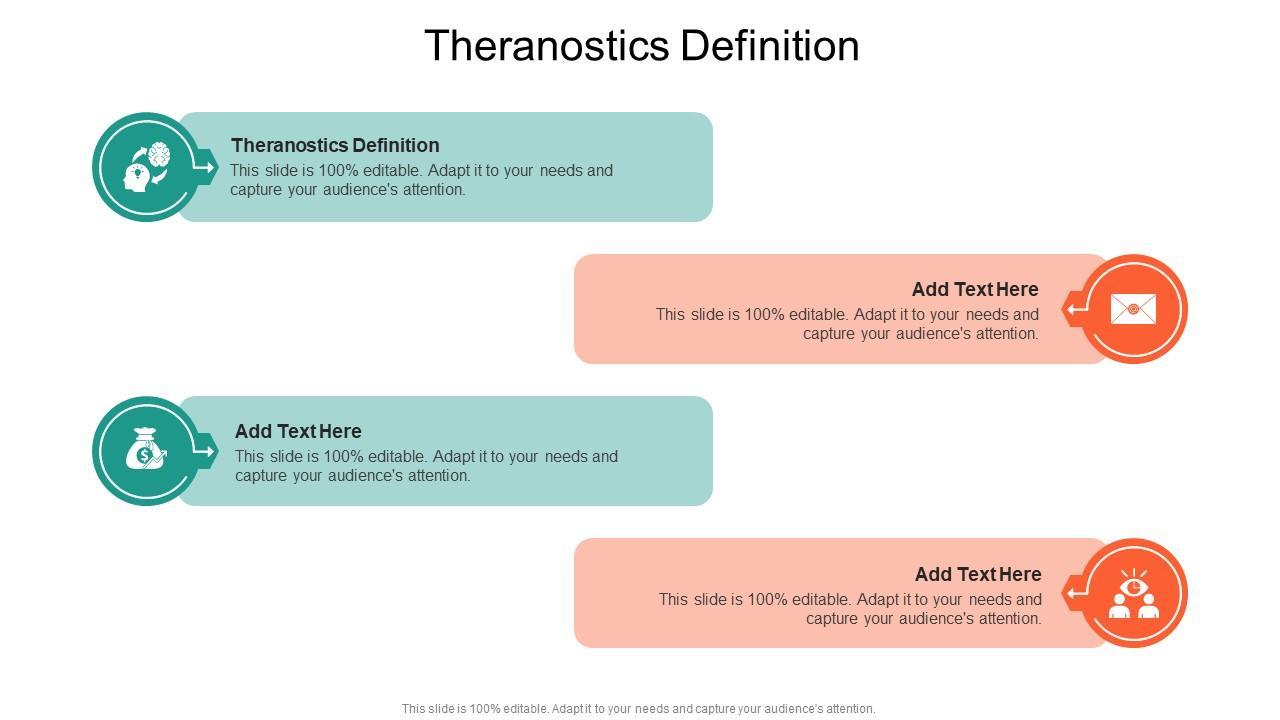 Theranostics Definition

Theranostics Definition
This slide is 100% editable. Adapt it to your needs and capture your audience's attention.

Add Text Here
This slide is 100% editable. Adapt it to your needs and capture your audience's attention.

Add Text Here
This slide is 100% editable. Adapt it to your needs and capture your audience's attention.

Add Text Here
This slide is 100% editable. Adapt it to your needs and capture your audience's attention.

This slide is 100% editable. Adapt it to your needs and capture your audience's attention.